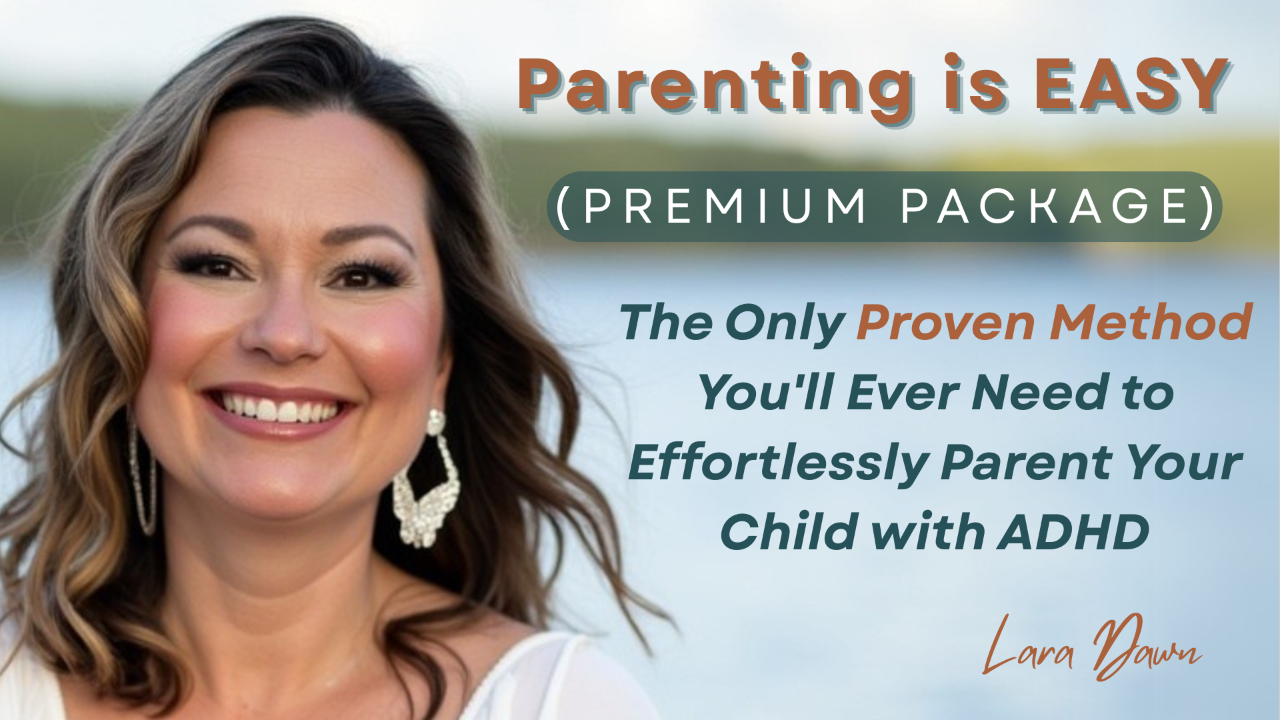 Parenting is EASY

(PREMIUM PACKAGE)

The Only Proven Method You'll Ever Need to Effortlessly Parent Your Child with ADHD

Lara Dawn